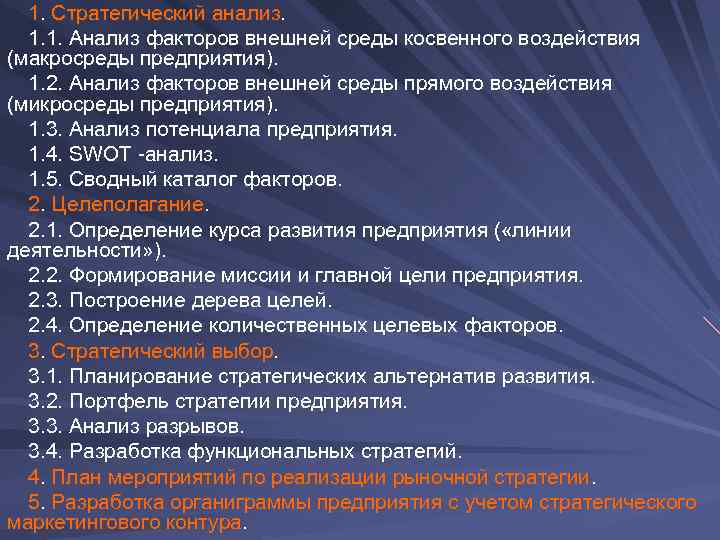 1. Стратегический анализ.

1.1. Анализ факторов внешней среды косвенного воздействия (макросреды предприятия).

1.2. Анализ факторов внешней среды прямого воздействия (микросреды предприятия).

1.3. Анализ потенциала предприятия.

1.4. SWOT -анализ.

1.5. Сводный каталог факторов.

2. Целеполагание.

2.1. Определение курса развития предприятия («линии деятельности»).

2.2. Формирование миссии и главной цели предприятия.

2.3. Построение дерева целей.

2.4. Определение количественных целевых факторов.

3. Стратегический выбор.

3.1. Планирование стратегических альтернатив развития.

3.2. Портфель стратегии предприятия.

3.3. Анализ разрывов.

3.4. Разработка функциональных стратегий.

4. План мероприятий по реализации рыночной стратегии.

5. Разработка органиграммы предприятия с учетом стратегического маркетингового контура.